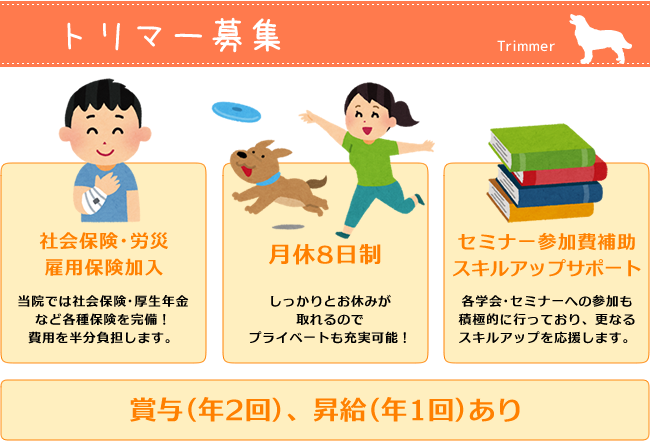 トリマー募集

Trimmer

社会保険・労災
雇用保険加入

当院では社会保険・厚生年金など各種保険を完備！費用を半分負担します。

月休8日制

しっかりとお休みが取れるのでプライベートも充実可能！

セミナー参加費補助
スキルアップサポート

各学会・セミナーへの参加も積極的に行っており、更なるスキルアップを応援します。

賞与（年2回）、昇給（年1回）あり